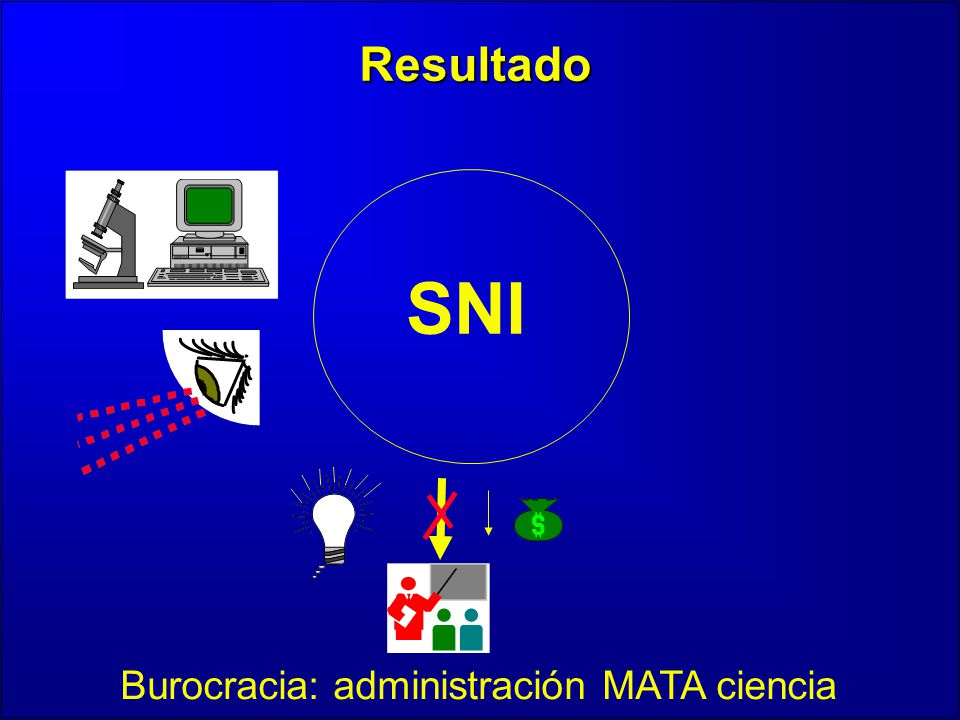 Resultado

SNI

$

Burocracia: administración MATA ciencia